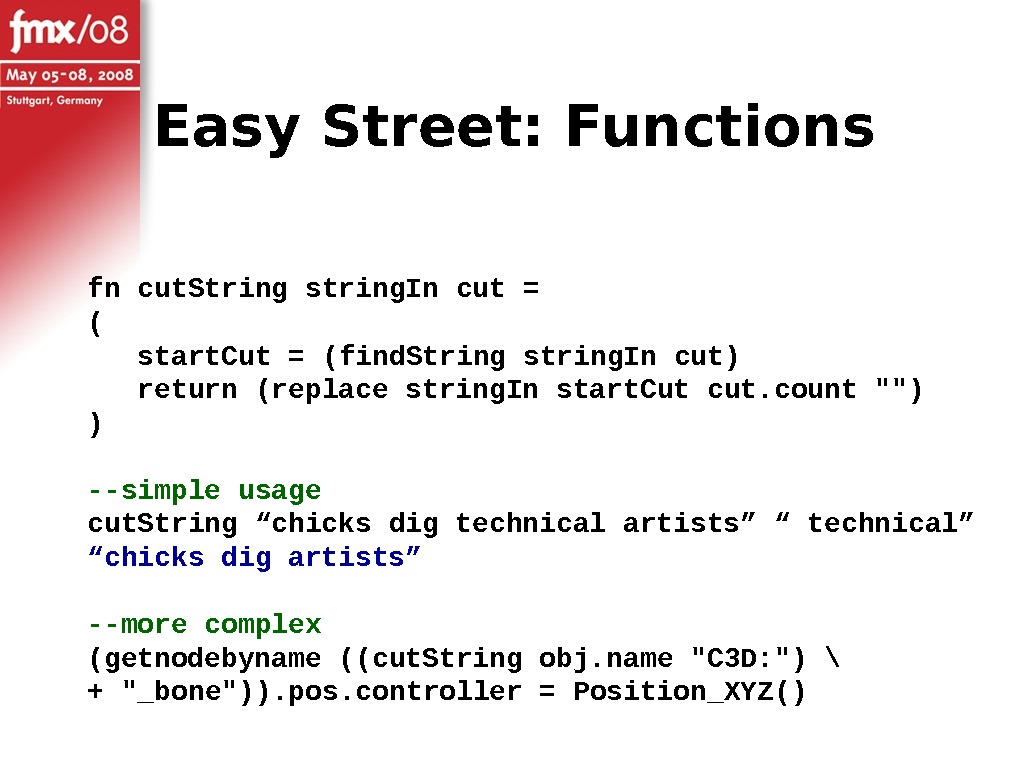 fmx/08
May 05-08, 2008
Stuttgart, Germany

Easy Street: Functions

fn cutString stringIn cut =
(
startCut = (findString stringIn cut)
return (replace stringIn startCut cut.count "")
)

--simple usage
cutString “chicks dig technical artists” “ technical”
“chicks dig artists”

--more complex
(getnodebyname ((cutString obj.name "C3D:") \
+ "_bone")).pos.controller = Position_XYZ()